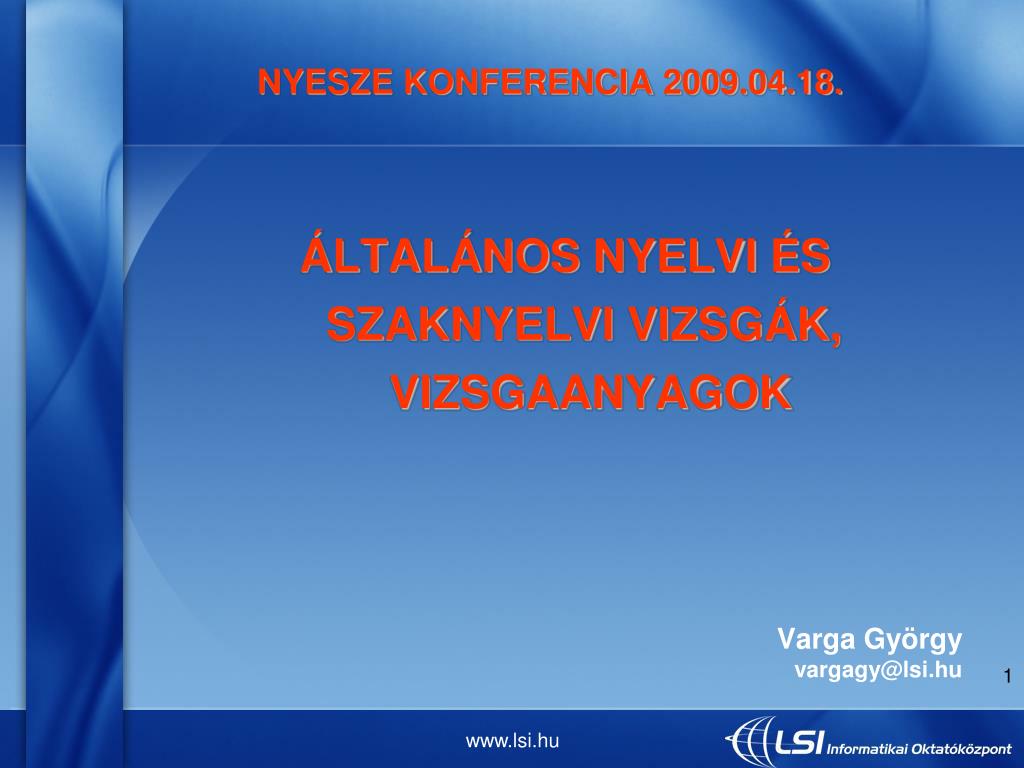 NYESZE KONFERENCIA 2009.04.18.

ÁLTALÁNOS NYELVI ÉS SZAKNYELVI VIZSGÁK, VIZSGAANYAGOK

Varga György
vargagy@lsi.hu

1

www.lsi.hu

LSI Informatikai Oktatóközpont